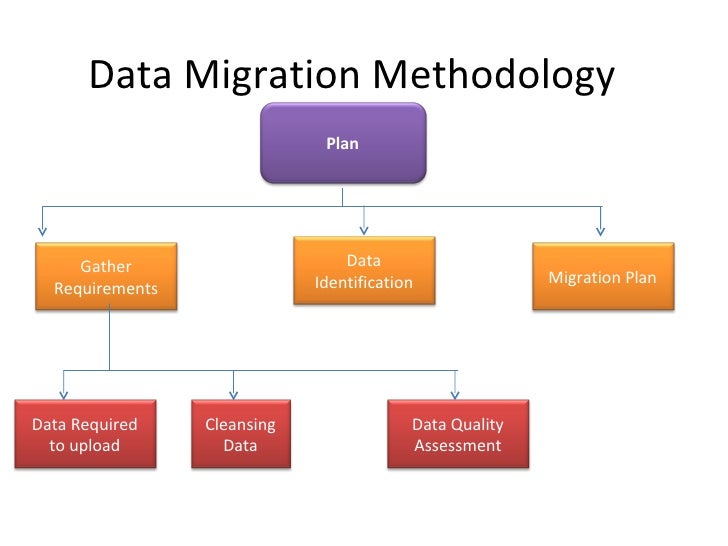 Data Migration Methodology

Plan

Gather Requirements

Data Identification

Migration Plan

Data Required to upload

Cleansing Data

Data Quality Assessment